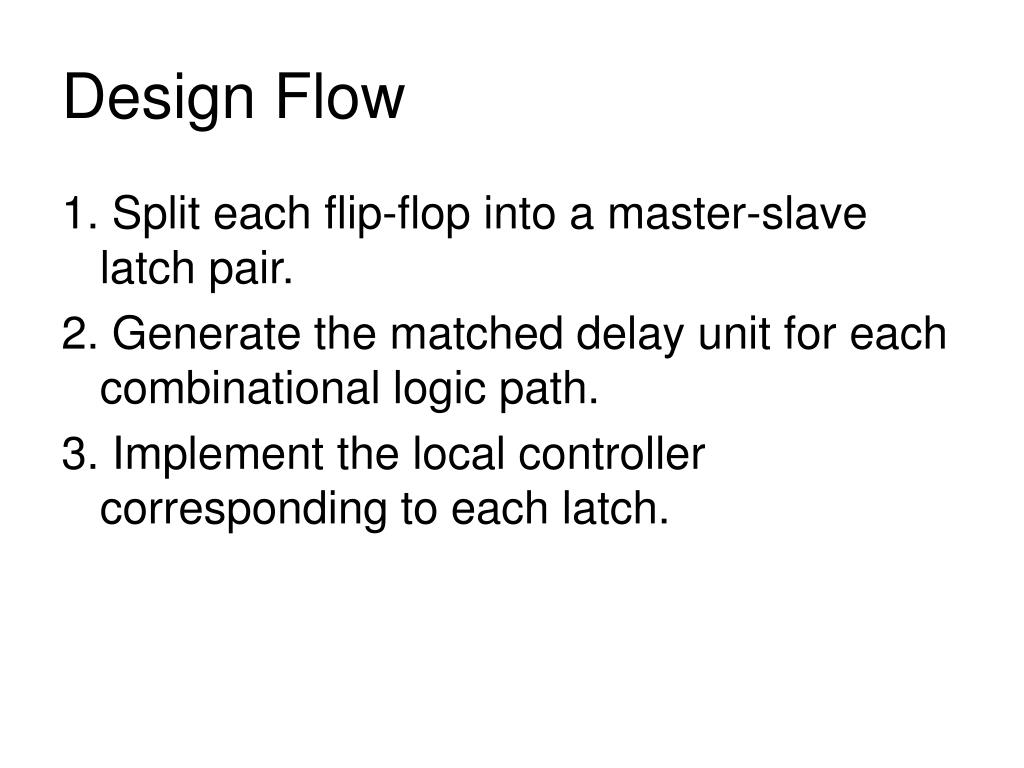 Design Flow

1. Split each flip-flop into a master-slave latch pair.

2. Generate the matched delay unit for each combinational logic path.

3. Implement the local controller corresponding to each latch.